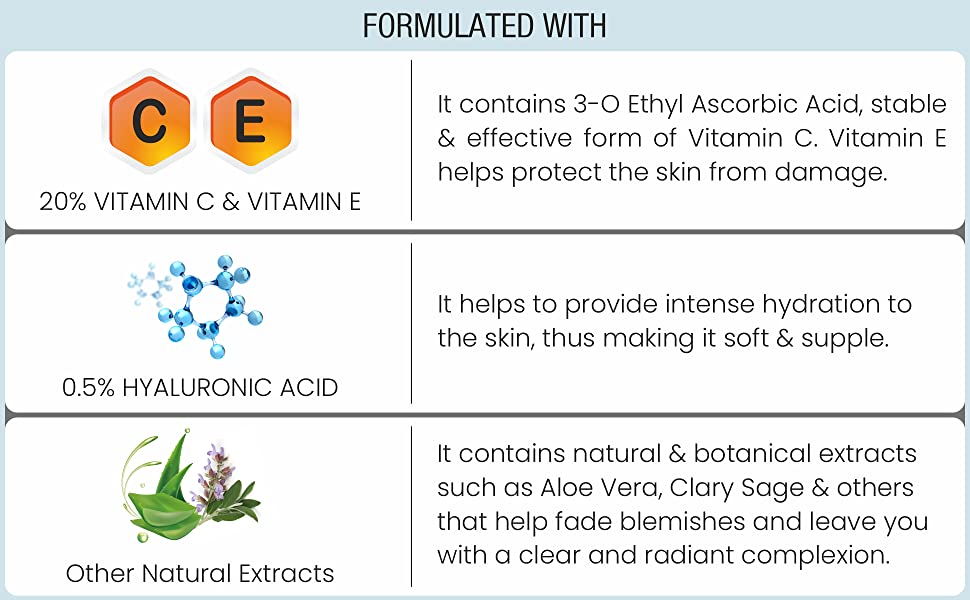 FORMULATED WITH

C E

20% VITAMIN C & VITAMIN E

It contains 3-O Ethyl Ascorbic Acid, stable & effective form of Vitamin C. Vitamin E helps protect the skin from damage.

0.5% HYALURONIC ACID

It helps to provide intense hydration to the skin, thus making it soft & supple.

Other Natural Extracts

It contains natural & botanical extracts such as Aloe Vera, Clary Sage & others that help fade blemishes and leave you with a clear and radiant complexion.